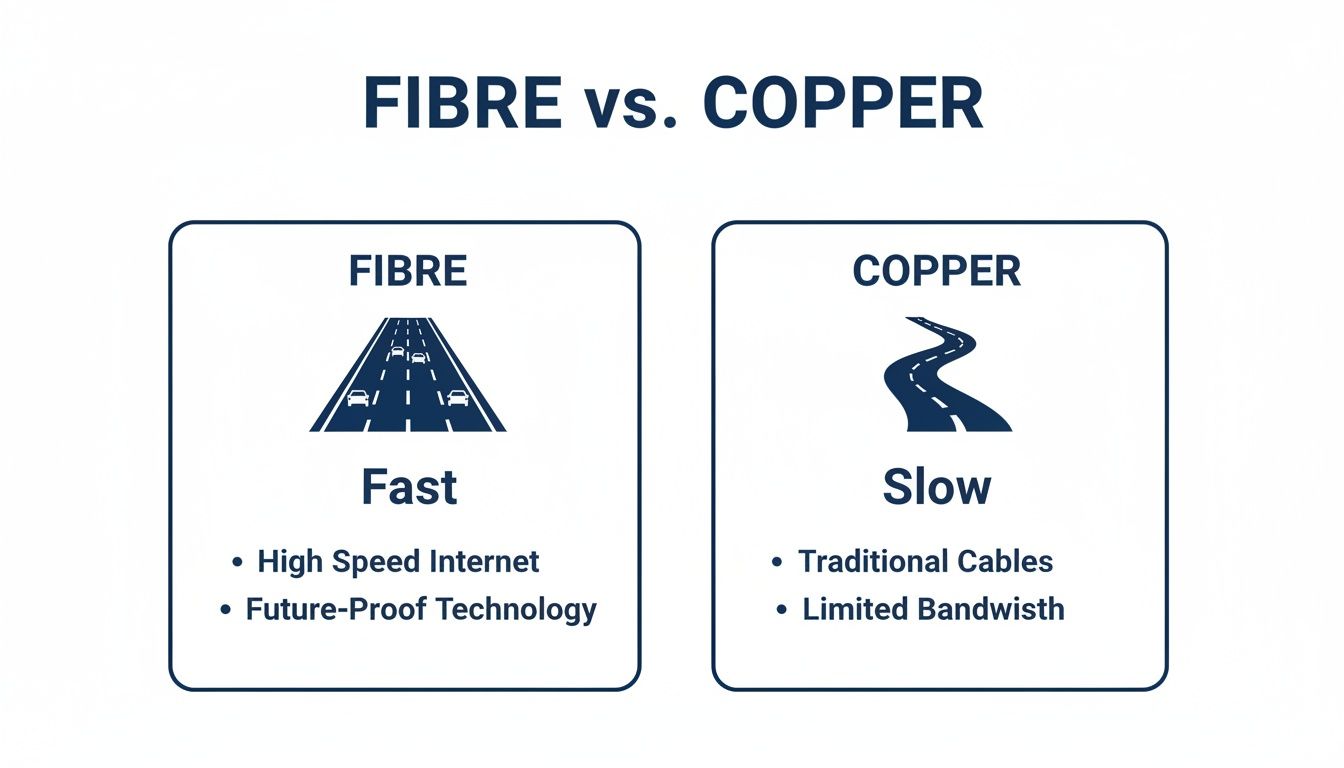 FIBRE vs. COPPER

FIBRE

Fast

• High Speed Internet
• Future-Proof Technology

COPPER

Slow

• Traditional Cables
• Limited Bandwisth